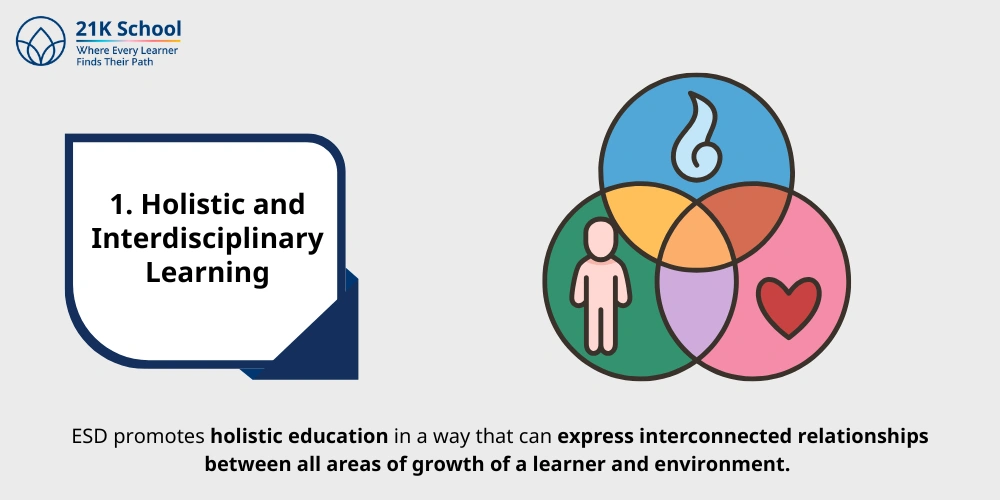 21K School
Where Every Learner
Finds Their Path

1. Holistic and Interdisciplinary Learning

ESD promotes holistic education in a way that can express interconnected relationships between all areas of growth of a learner and environment.